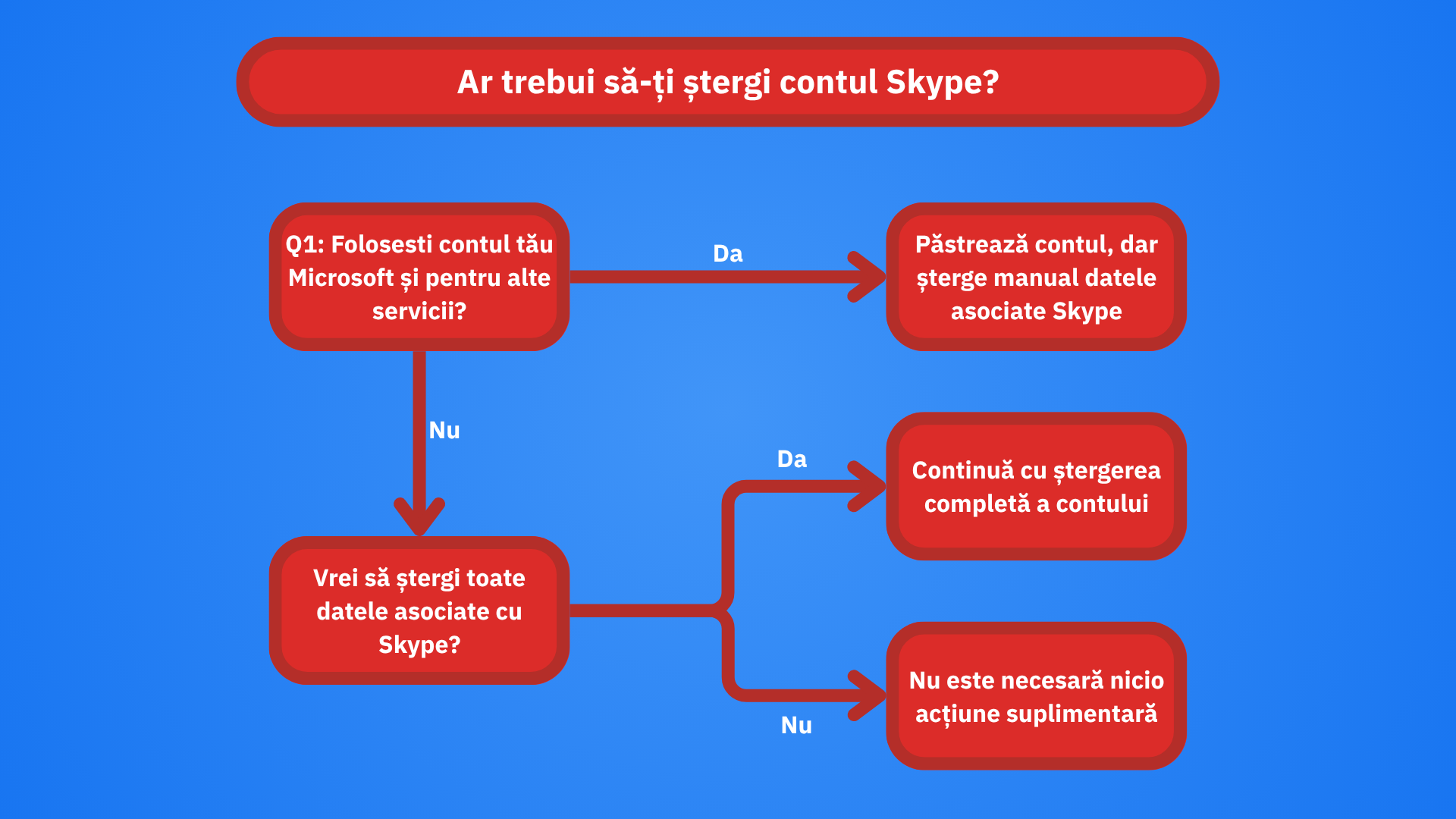 Ar trebui să-ți ștergi contul Skype?

Q1: Folosesti contul tău Microsoft și pentru alte servicii?

Da

Păstrează contul, dar șterge manual datele asociate Skype

Nu

Vrei să ștergi toate datele asociate cu Skype?

Da

Continuă cu ștergerea completă a contului

Nu

Nu este necesară nicio acțiune suplimentară